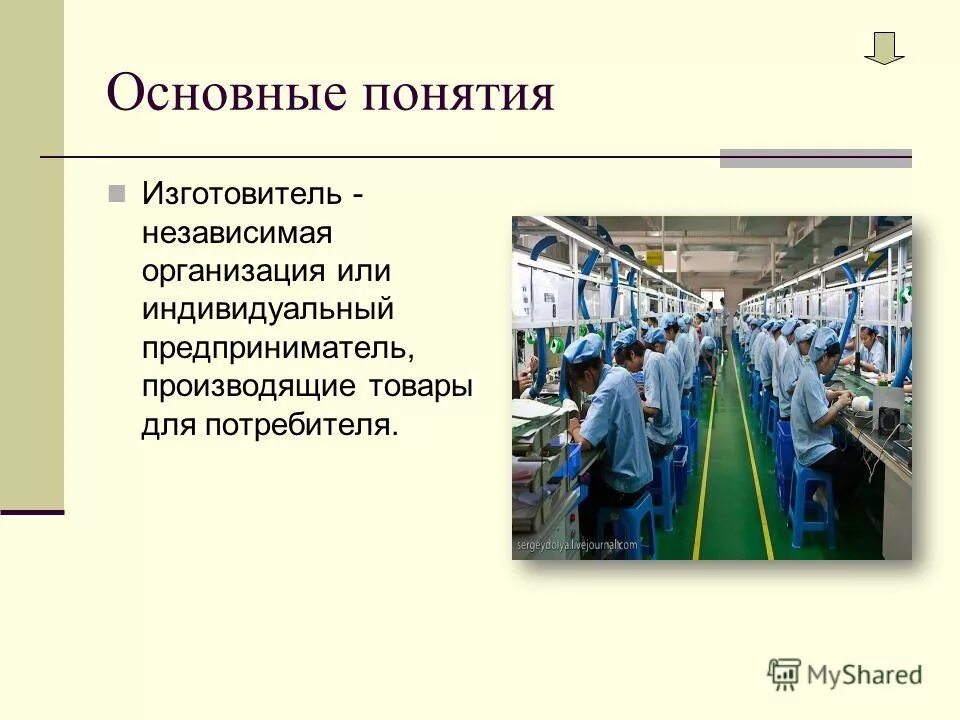 Основные понятия

Изготовитель - независимая организация или индивидуальный предприниматель, производящие товары для потребителя.

sergeydolya.livejournal.com

MyShared